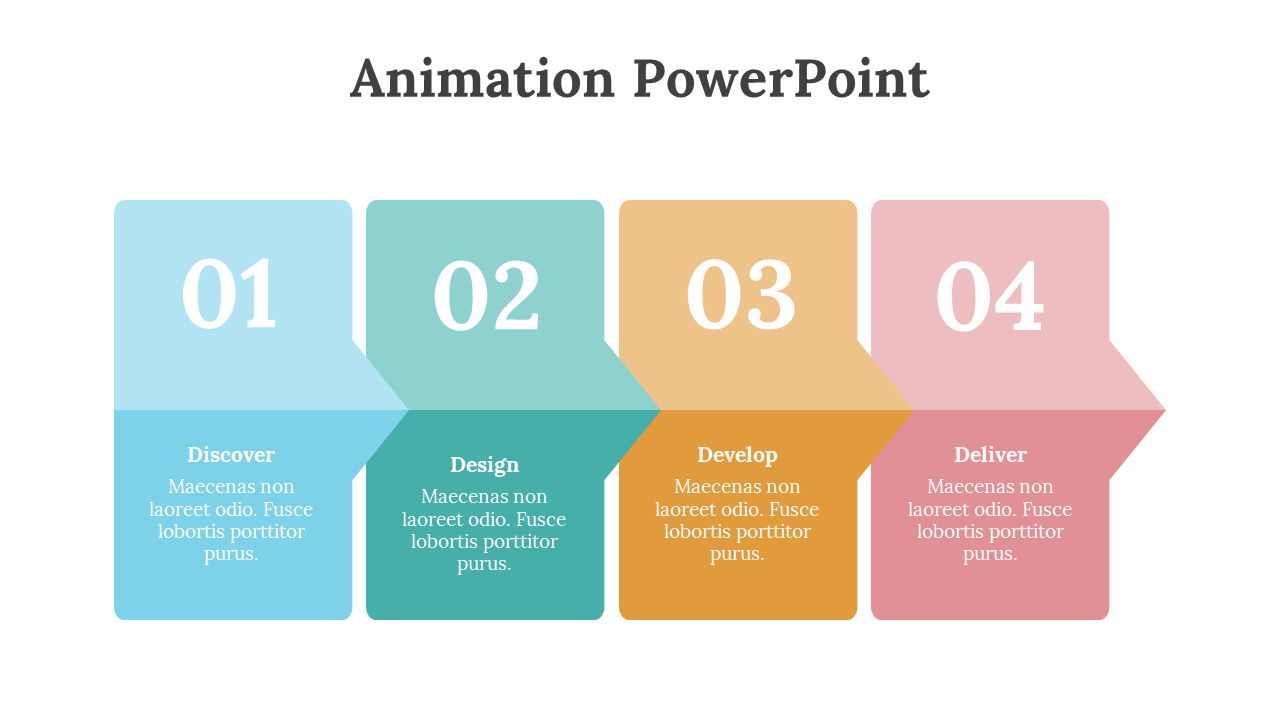 Animation PowerPoint

01

Discover

Maecenas non laoreet odio. Fusce lobortis porttitor purus.

02

Design

Maecenas non laoreet odio. Fusce lobortis porttitor purus.

03

Develop

Maecenas non laoreet odio. Fusce lobortis porttitor purus.

04

Deliver

Maecenas non laoreet odio. Fusce lobortis porttitor purus.